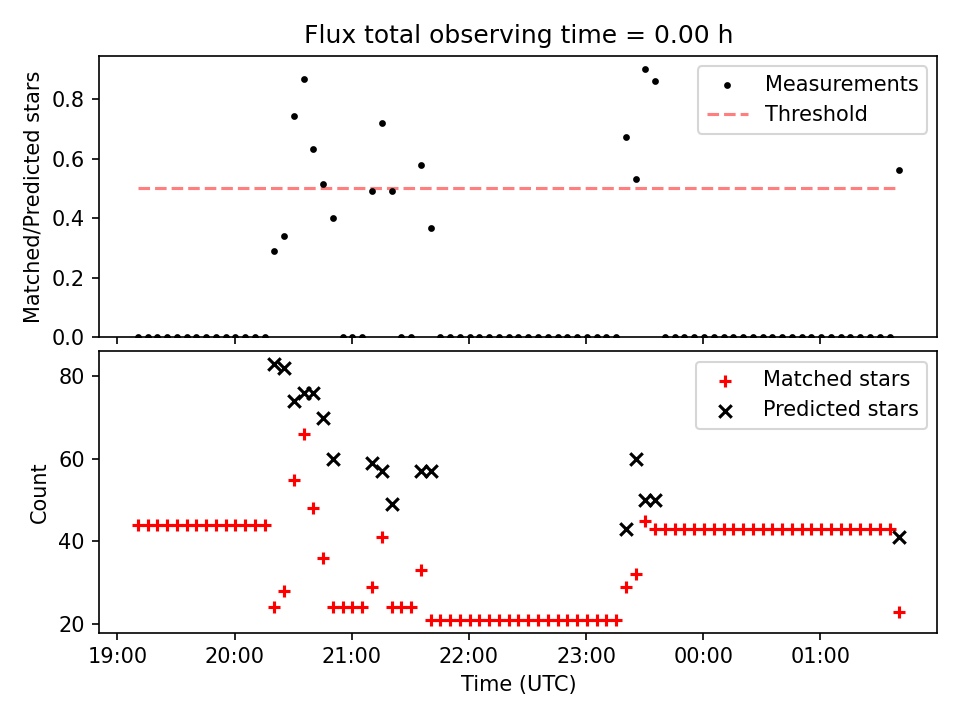 Flux total observing time = 0.00 h

Matched/Predicted stars

0.8
0.6
0.4
0.2
0.0

Measurements
Threshold

Count

80
60
40
20

Matched stars
Predicted stars

19:00
20:00
21:00
22:00
23:00
00:00
01:00

Time (UTC)